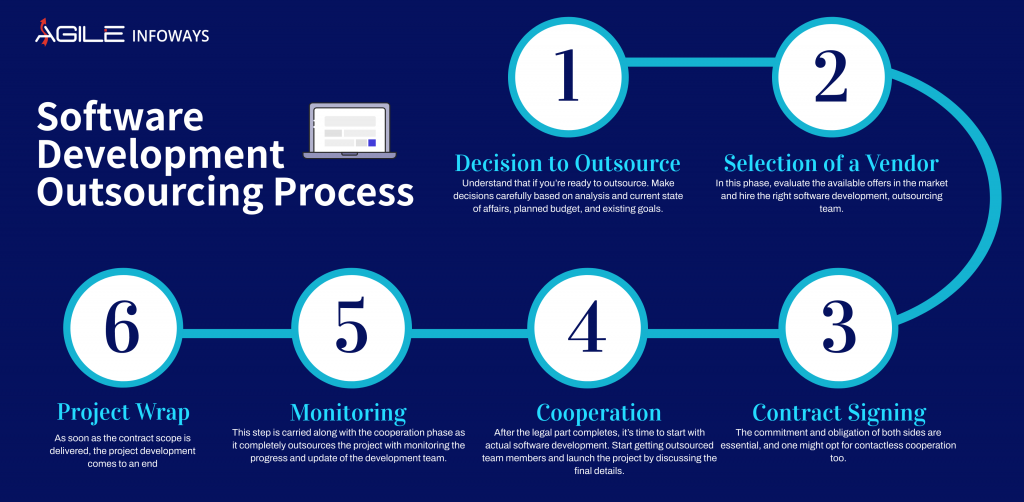 AGILE INFOWAYS

Software Development Outsourcing Process

1

Decision to Outsource

Understand that if you're ready to outsource. Make decisions carefully based on analysis and current state of affairs, planned budget, and existing goals.

2

Selection of a Vendor

In this phase, evaluate the available offers in the market and hire the right software development, outsourcing team.

3

Contract Signing

The commitment and obligation of both sides are essential, and one might opt for contactless cooperation too.

4

Cooperation

After the legal part completes, it's time to start with actual software development. Start getting outsourced team members and launch the project by discussing the final details.

5

Monitoring

This step is carried along with the cooperation phase as it completely outsources the project with monitoring the progress and update of the development team.

6

Project Wrap

As soon as the contract scope is delivered, the project development comes to an end